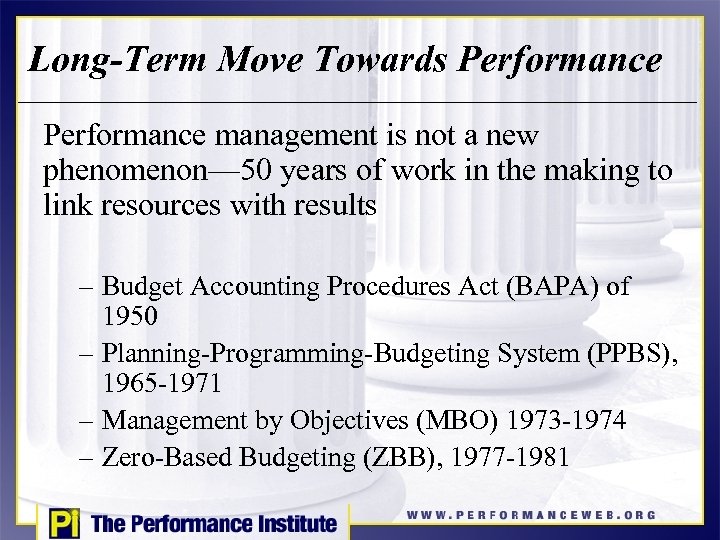 Long-Term Move Towards Performance

Performance management is not a new phenomenon—50 years of work in the making to link resources with results

– Budget Accounting Procedures Act (BAPA) of 1950
– Planning-Programming-Budgeting System (PPBS), 1965-1971
– Management by Objectives (MBO) 1973-1974
– Zero-Based Budgeting (ZBB), 1977-1981

Pi The Performance Institute

WWW.PERFORMANCEWEB.ORG